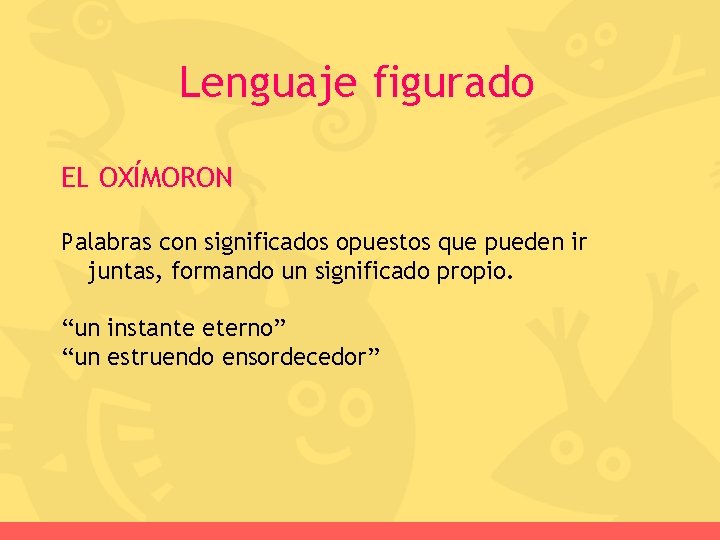 Lenguaje figurado

EL OXÍMORON

Palabras con significados opuestos que pueden ir juntas, formando un significado propio.

“un instante eterno”
“un estruendo ensordecedor”